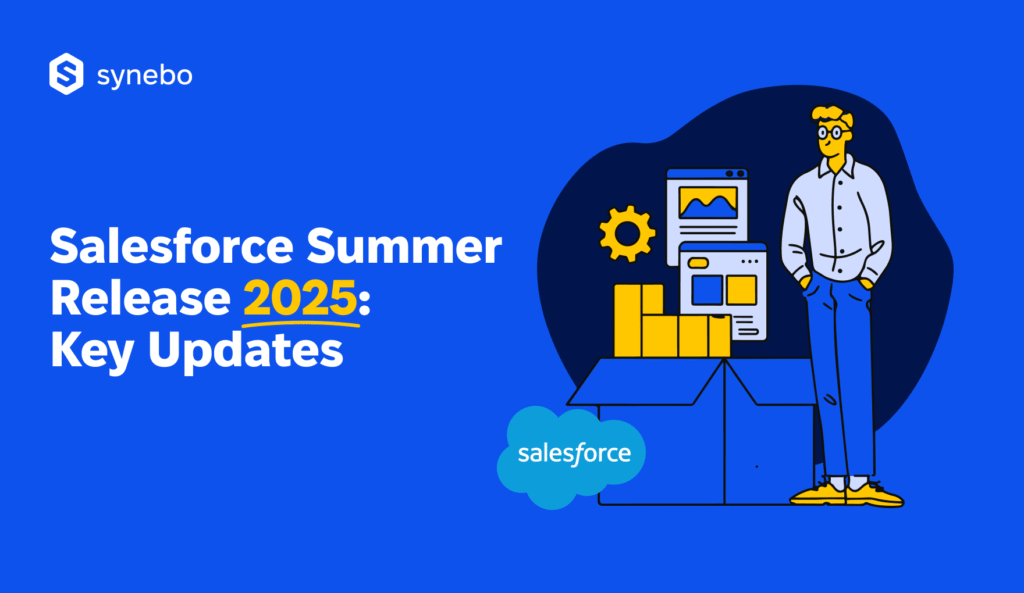 synebo

Salesforce Summer Release 2025: Key Updates

salesforce